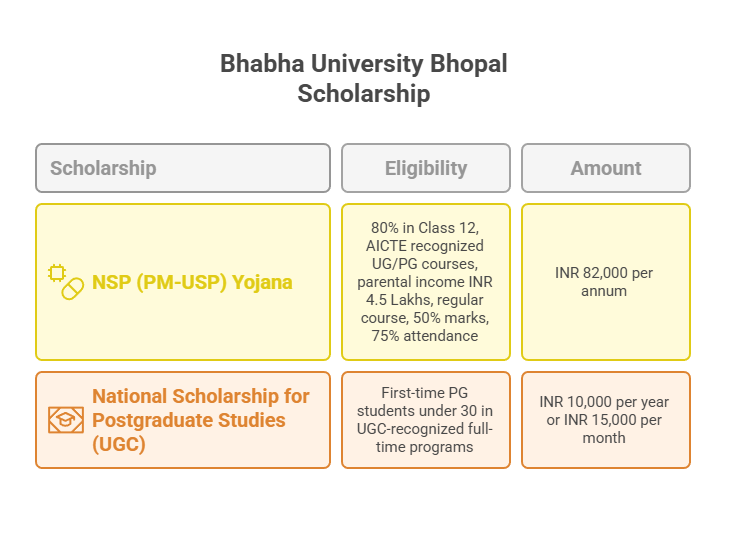 Bhabha University Bhopal Scholarship

| Scholarship | Eligibility | Amount |
|---|---|---|
| NSP (PM-USP) Yojana | 80% in Class 12, AICTE recognized UG/PG courses, parental income INR 4.5 Lakhs, regular course, 50% marks, 75% attendance | INR 82,000 per annum |
| National Scholarship for Postgraduate Studies (UGC) | First-time PG students under 30 in UGC-recognized full-time programs | INR 10,000 per year or INR 15,000 per month |